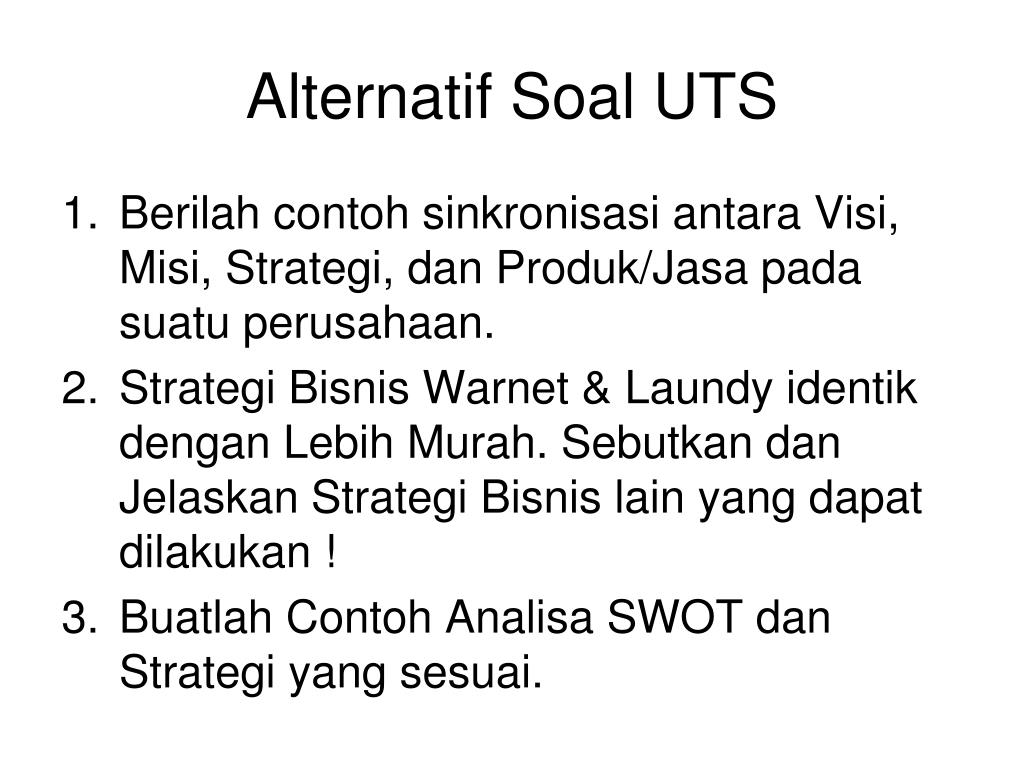 Alternatif Soal UTS

1. Berilah contoh sinkronisasi antara Visi, Misi, Strategi, dan Produk/Jasa pada suatu perusahaan.
2. Strategi Bisnis Warnet & Laundy identik dengan Lebih Murah. Sebutkan dan Jelaskan Strategi Bisnis lain yang dapat dilakukan !
3. Buatlah Contoh Analisa SWOT dan Strategi yang sesuai.